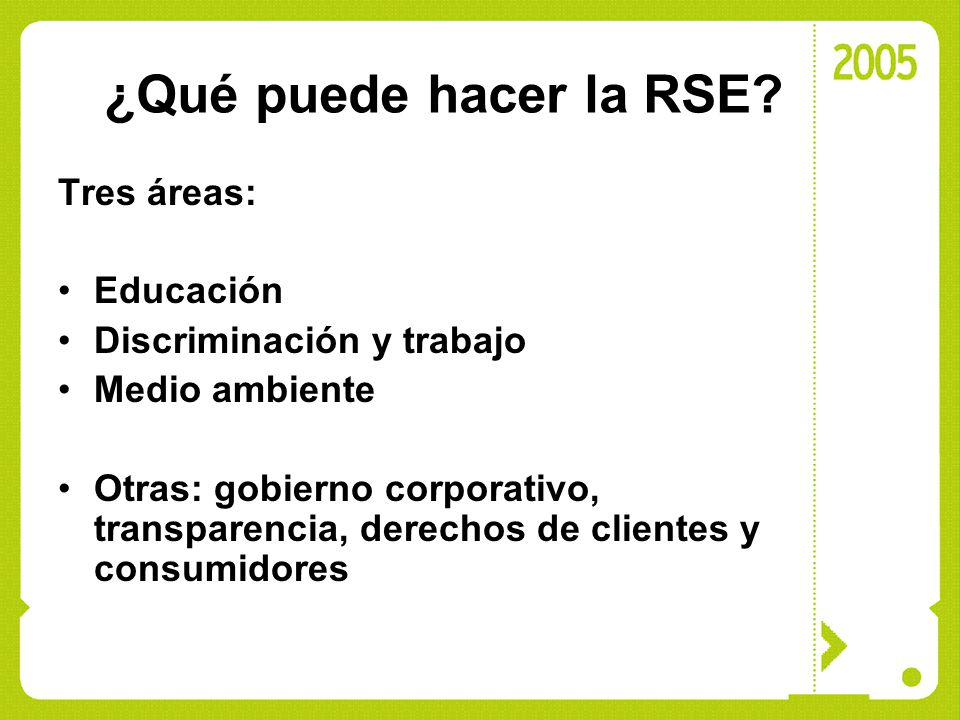 2005

¿Qué puede hacer la RSE?

Tres áreas:

• Educación
• Discriminación y trabajo
• Medio ambiente

• Otras: gobierno corporativo, transparencia, derechos de clientes y consumidores